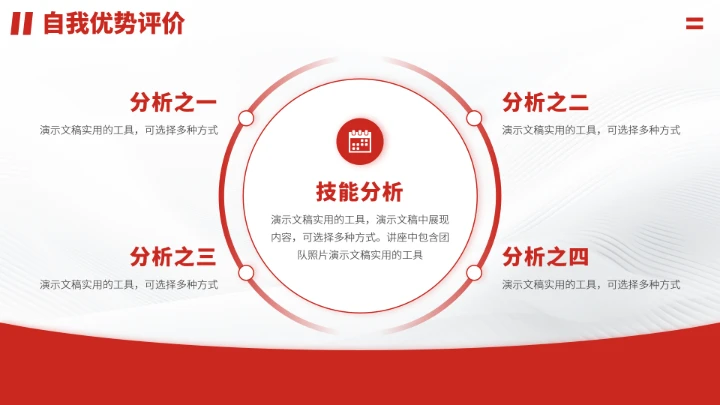 自我优势评价

分析之一
演示文稿实用的工具，可选择多种方式

分析之二
演示文稿实用的工具，可选择多种方式

技能分析
演示文稿实用的工具，演示文稿中展现内容，可选择多种方式。讲座中包含团队照片演示文稿实用的工具

分析之三
演示文稿实用的工具，可选择多种方式

分析之四
演示文稿实用的工具，可选择多种方式